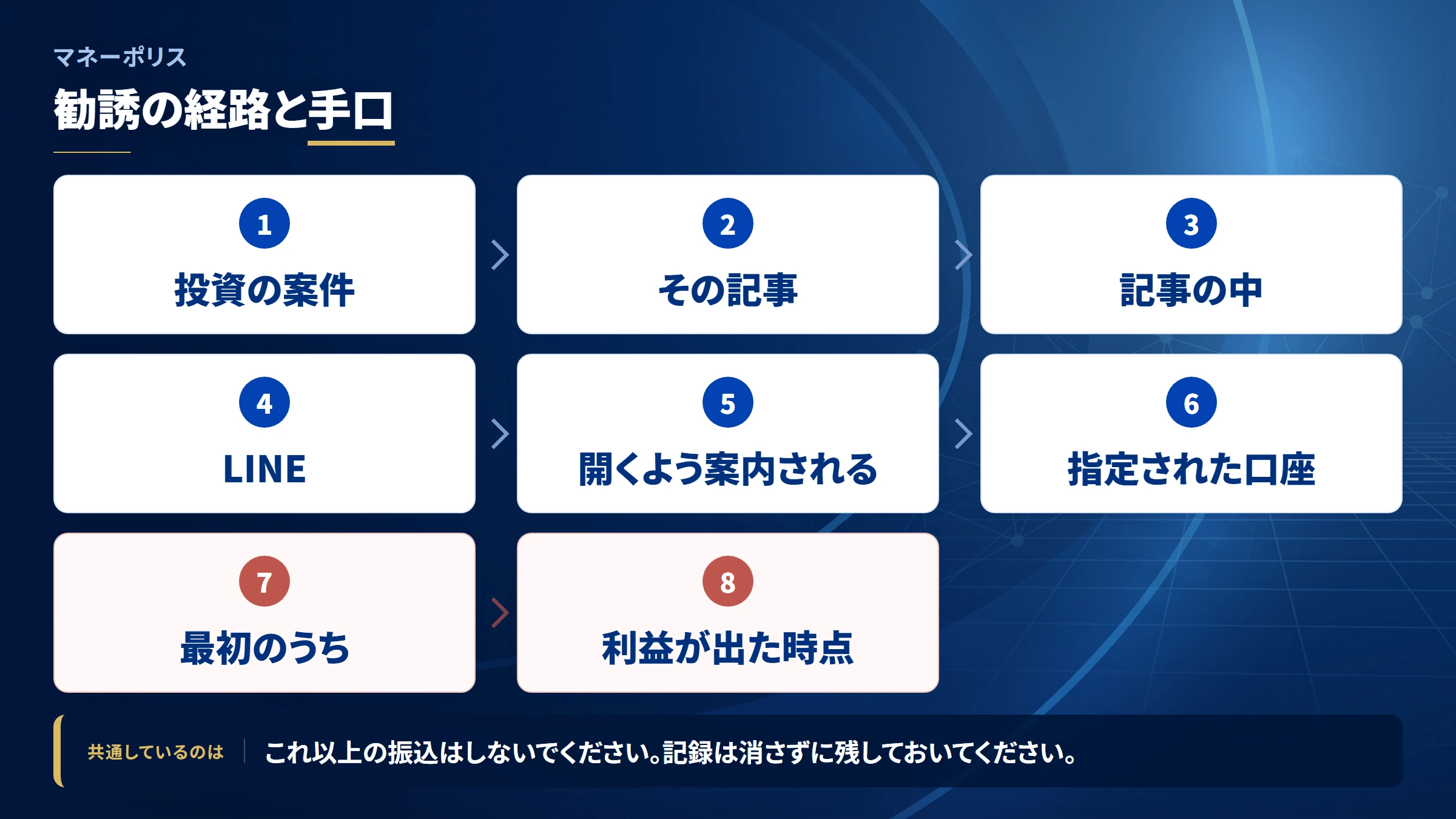 マネーポリス

勧誘の経路と手口

1
投資の案件

2
その記事

3
記事の中

4
LINE

5
開くよう案内される

6
指定された口座

7
最初のうち

8
利益が出た時点

共通しているのは　これ以上の振込はしないでください。記録は消さずに残しておいてください。